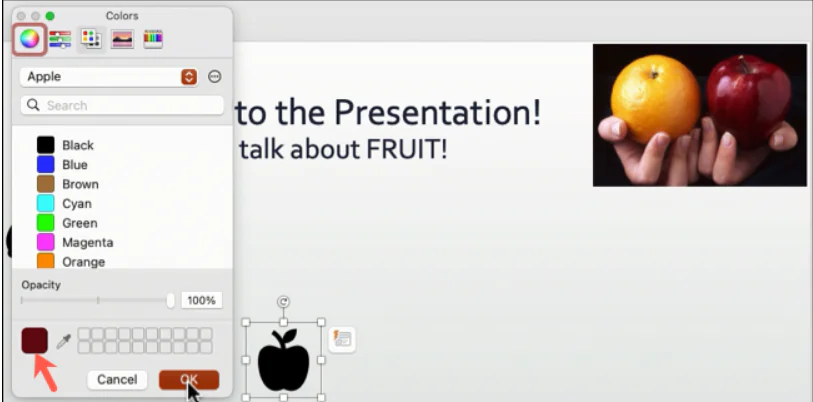 Colors

Apple

Search

Black
Blue
Brown
Cyan
Green
Magenta
Orange

Opacity
100%

Cancel
OK

to the Presentation!
talk about FRUIT!